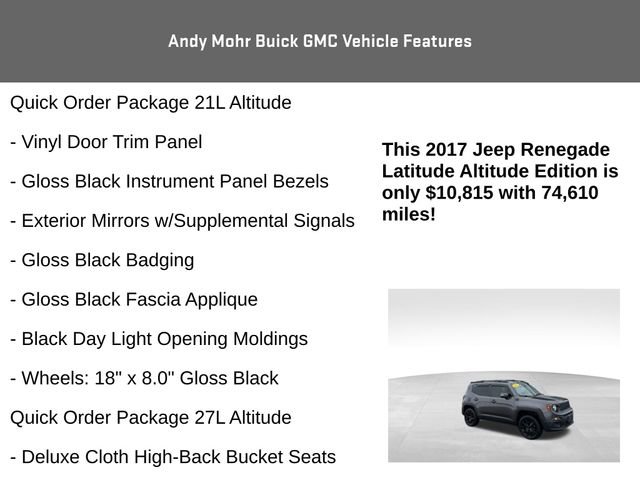 Andy Mohr Buick GMC Vehicle Features

Quick Order Package 21L Altitude

- Vinyl Door Trim Panel

- Gloss Black Instrument Panel Bezels

- Exterior Mirrors w/Supplemental Signals

- Gloss Black Badging

- Gloss Black Fascia Applique

- Black Day Light Opening Moldings

- Wheels: 18" x 8.0" Gloss Black

Quick Order Package 27L Altitude

- Deluxe Cloth High-Back Bucket Seats

This 2017 Jeep Renegade Latitude Altitude Edition is only $10,815 with 74,610 miles!